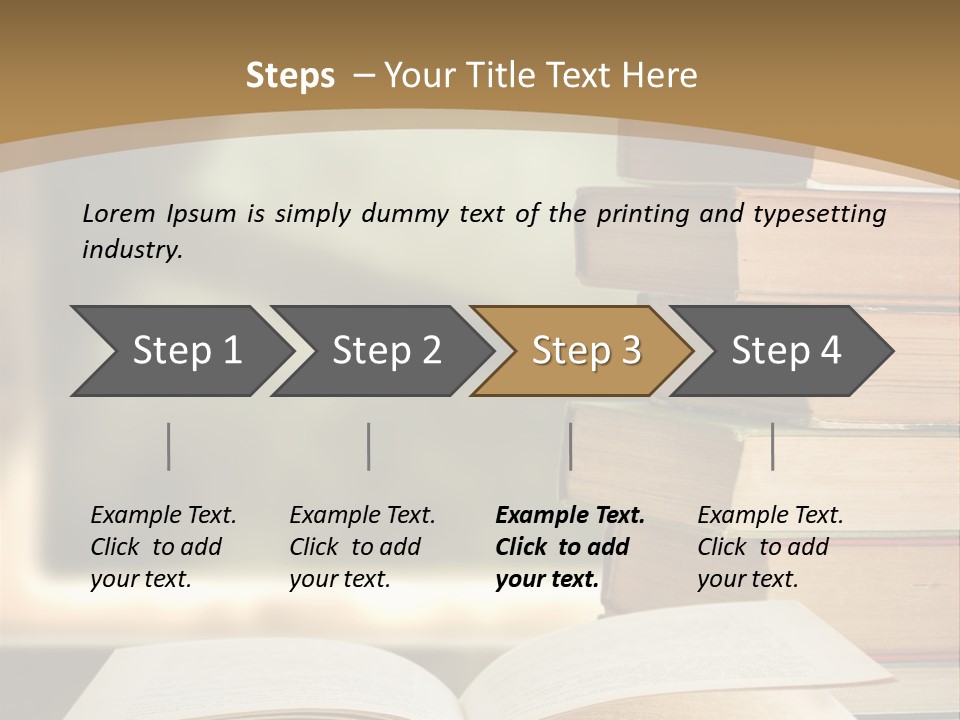 Steps – Your Title Text Here

Lorem Ipsum is simply dummy text of the printing and typesetting industry.

Step 1

Step 2

Step 3

Step 4

Example Text. Click to add your text.

Example Text. Click to add your text.

Example Text. Click to add your text.

Example Text. Click to add your text.